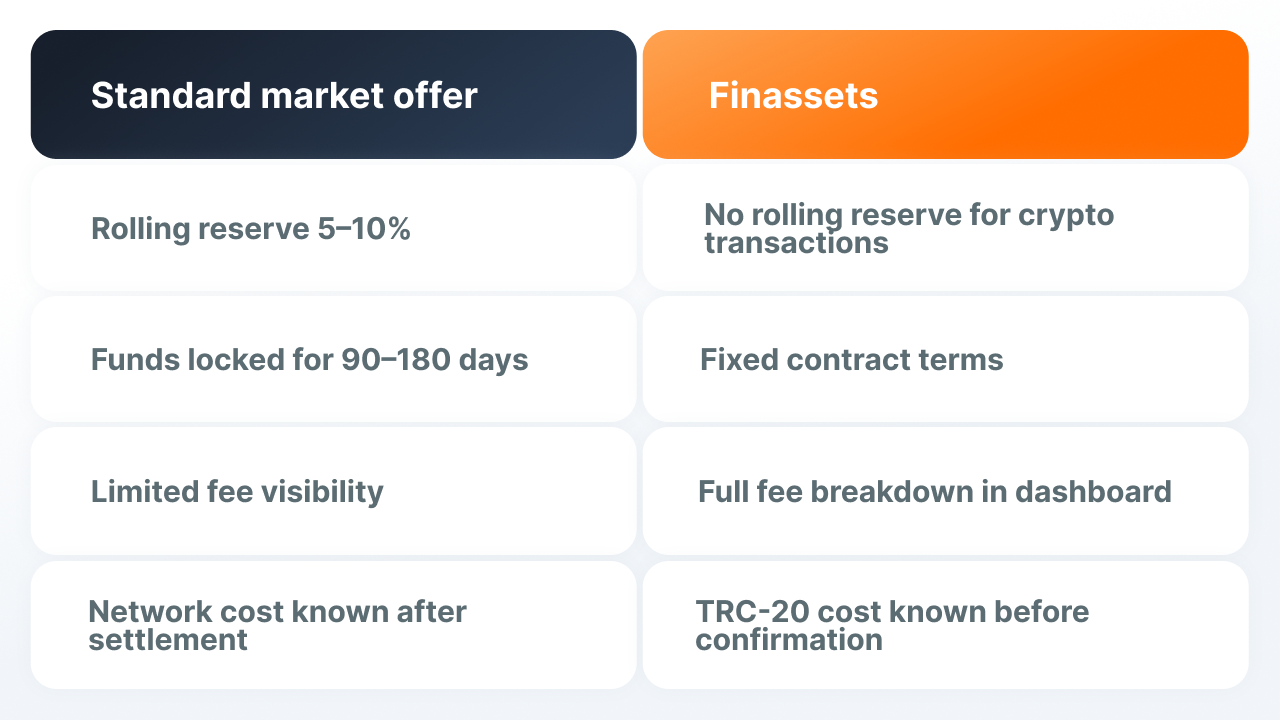 | Standard market offer | Finassets |
|---|---|
| Rolling reserve 5–10% | No rolling reserve for crypto transactions |
| Funds locked for 90–180 days | Fixed contract terms |
| Limited fee visibility | Full fee breakdown in dashboard |
| Network cost known after settlement | TRC-20 cost known before confirmation |